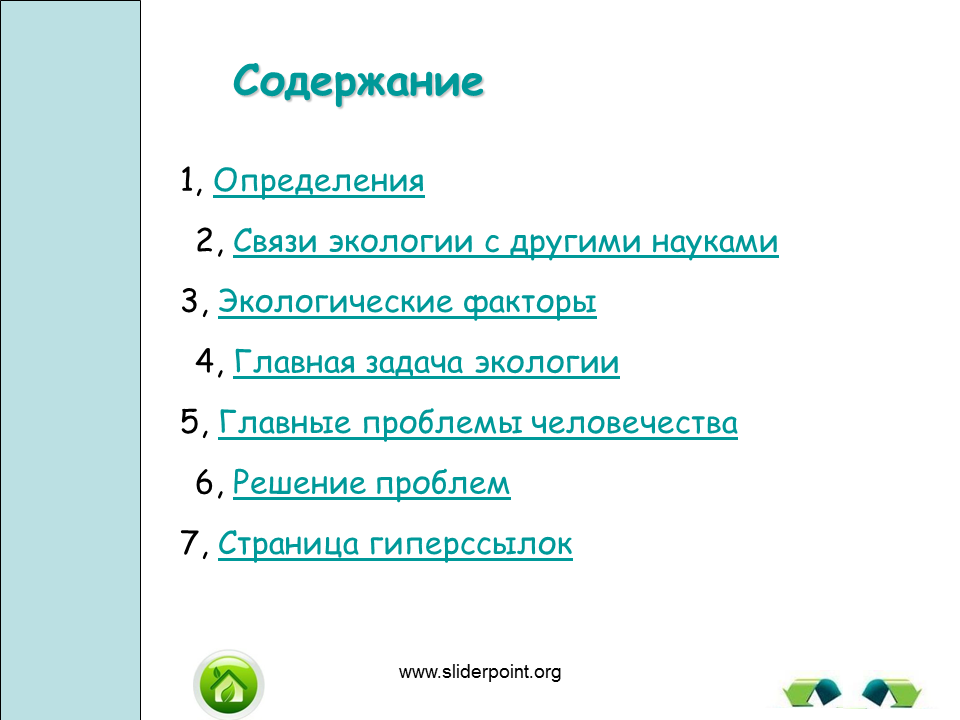 Содержание

1, Определения

2, Связи экологии с другими науками

3, Экологические факторы

4, Главная задача экологии

5, Главные проблемы человечества

6, Решение проблем

7, Страница гиперссылок

www.sliderpoint.org